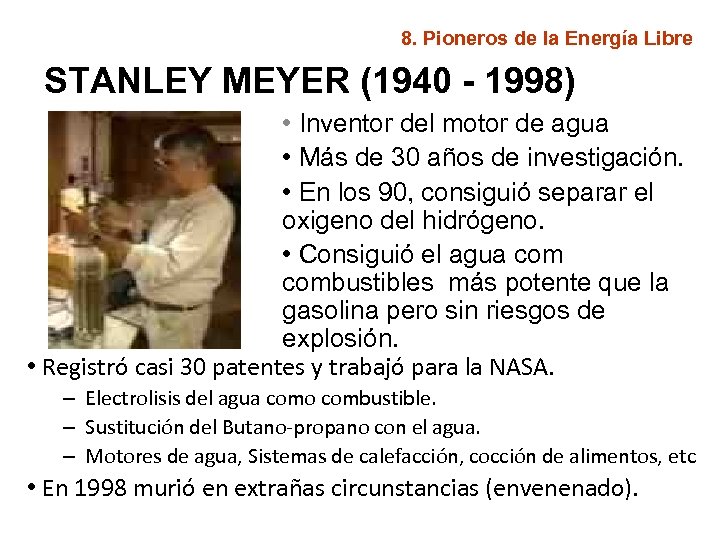 8. Pioneros de la Energía Libre

STANLEY MEYER (1940 - 1998)

• Inventor del motor de agua

• Más de 30 años de investigación.

• En los 90, consiguió separar el oxigeno del hidrógeno.

• Consiguió el agua com combustibles más potente que la gasolina pero sin riesgos de explosión.

• Registró casi 30 patentes y trabajó para la NASA.
– Electrolisis del agua como combustible.
– Sustitución del Butano-propano con el agua.
– Motores de agua, Sistemas de calefacción, cocción de alimentos, etc

• En 1998 murió en extrañas circunstancias (envenenado).